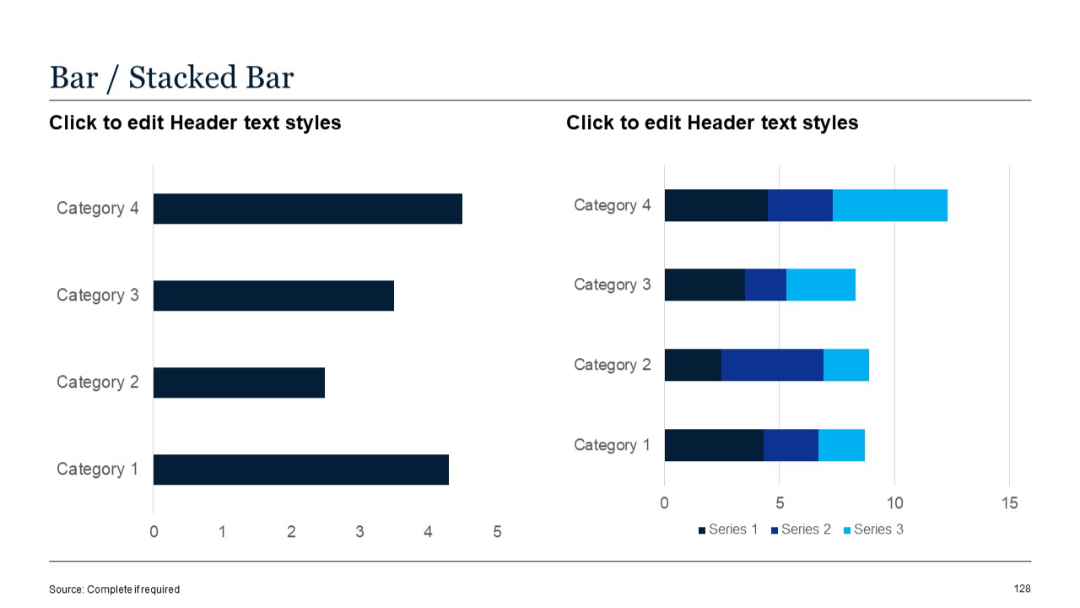 Bar / Stacked Bar

Click to edit Header text styles

Category 4
Category 3
Category 2
Category 1

0 1 2 3 4 5

Click to edit Header text styles

Category 4
Category 3
Category 2
Category 1

0 5 10 15

Series 1 Series 2 Series 3

Source: Complete if required

128